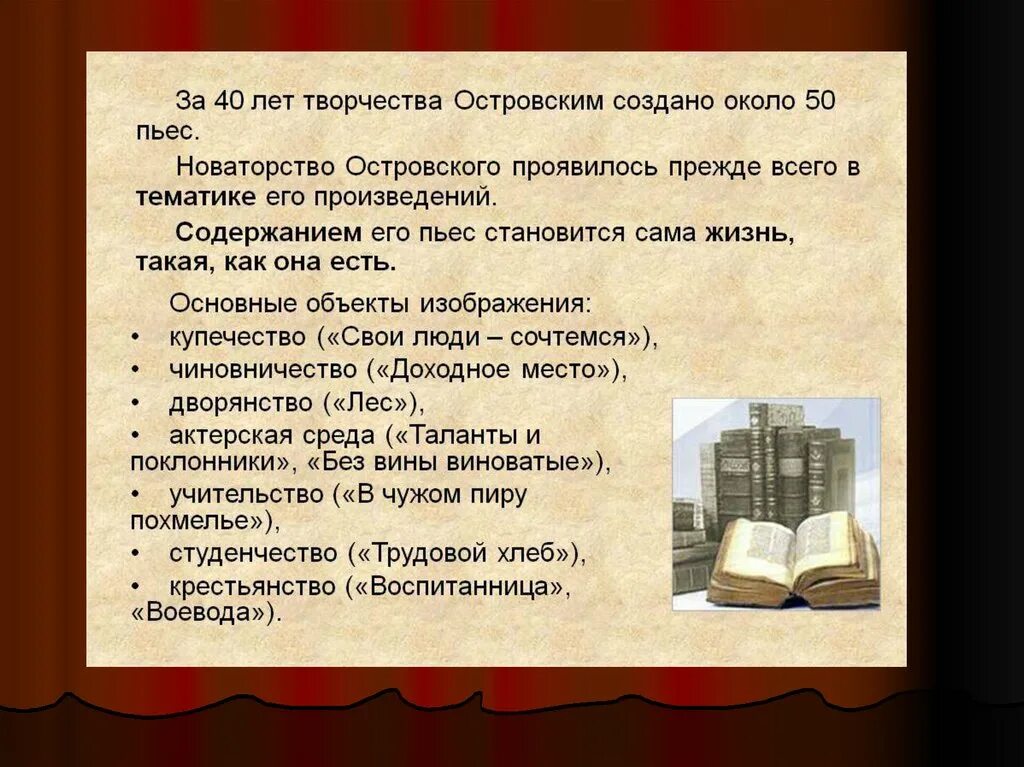 За 40 лет творчества Островским создано около 50 пьес.

Новаторство Островского проявилось прежде всего в тематике его произведений.

Содержанием его пьес становится сама жизнь, такая, как она есть.

Основные объекты изображения:
• купечество («Свои люди – сочтемся»),
• чиновничество («Доходное место»),
• дворянство («Лес»),
• актерская среда («Таланты и поклонники», «Без вины виноватые»),
• учительство («В чужом пиру похмелье»),
• студенчество («Трудовой хлеб»),
• крестьянство («Воспитанница», «Воевода»).